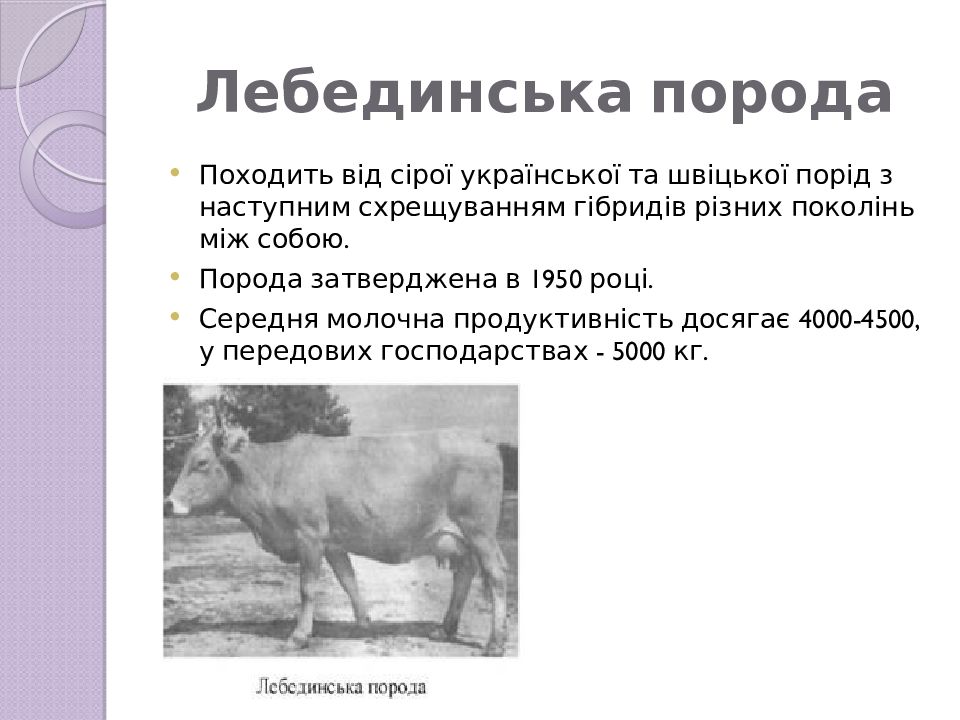 Лебединська порода

• Походить від сірої української та швіцької порід з наступним схрещуванням гібридів різних поколінь між собою.
• Порода затверджена в 1950 році.
• Середня молочна продуктивність досягає 4000-4500, у передових господарствах - 5000 кг.

Лебединська порода